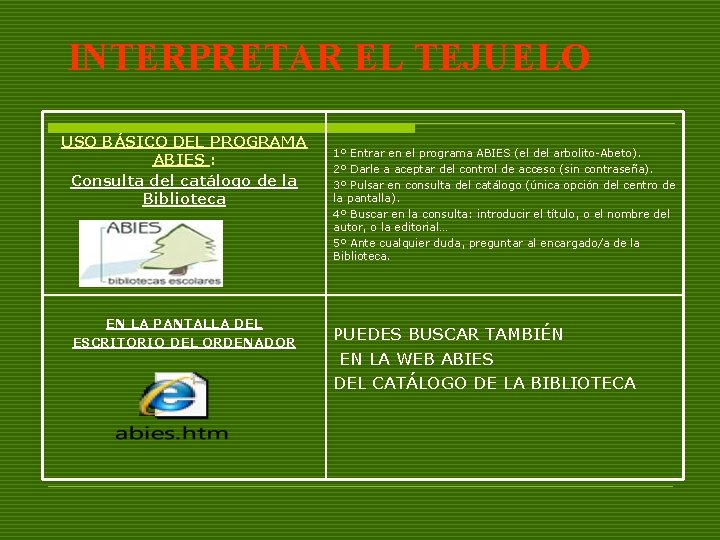 INTERPRETAR EL TEJUELO

| USO BÁSICO DEL PROGRAMA ABIES : Consulta del catálogo de la Biblioteca ABIES bibliotecas escolares | 1º Entrar en el programa ABIES (el del arbolito-Abeto). 2º Darle a aceptar del control de acceso (sin contraseña). 3º Pulsar en consulta del catálogo (única opción del centro de la pantalla). 4º Buscar en la consulta: introducir el título, o el nombre del autor, o la editorial… 5º Ante cualquier duda, preguntar al encargado/a de la Biblioteca. |
|---|---|
| EN LA PANTALLA DEL ESCRITORIO DEL ORDENADOR abies.htm | PUEDES BUSCAR TAMBIÉN EN LA WEB ABIES DEL CATÁLOGO DE LA BIBLIOTECA |